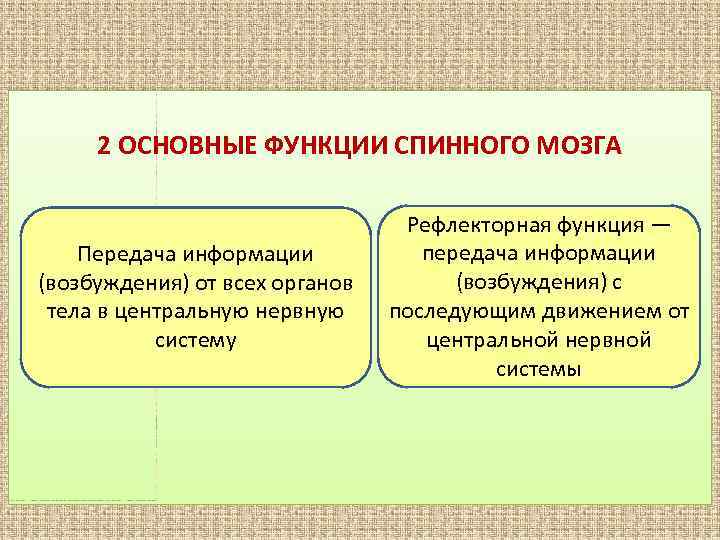 2 ОСНОВНЫЕ ФУНКЦИИ СПИННОГО МОЗГА

Передача информации (возбуждения) от всех органов тела в центральную нервную систему

Рефлекторная функция — передача информации (возбуждения) с последующим движением от центральной нервной системы